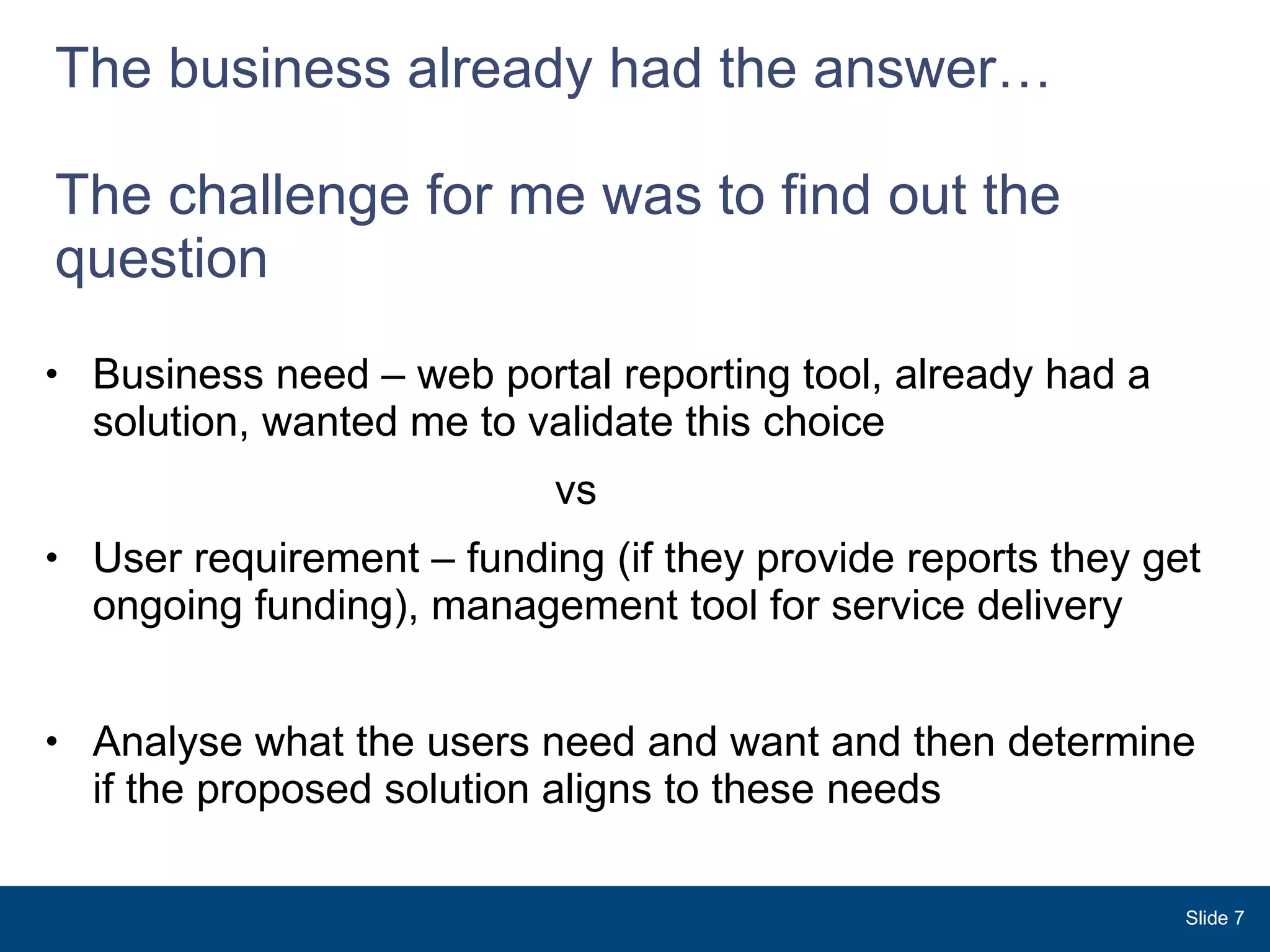 The business already had the answer…

The challenge for me was to find out the question

• Business need – web portal reporting tool, already had a solution, wanted me to validate this choice

vs

• User requirement – funding (if they provide reports they get ongoing funding), management tool for service delivery

• Analyse what the users need and want and then determine if the proposed solution aligns to these needs

Slide 7